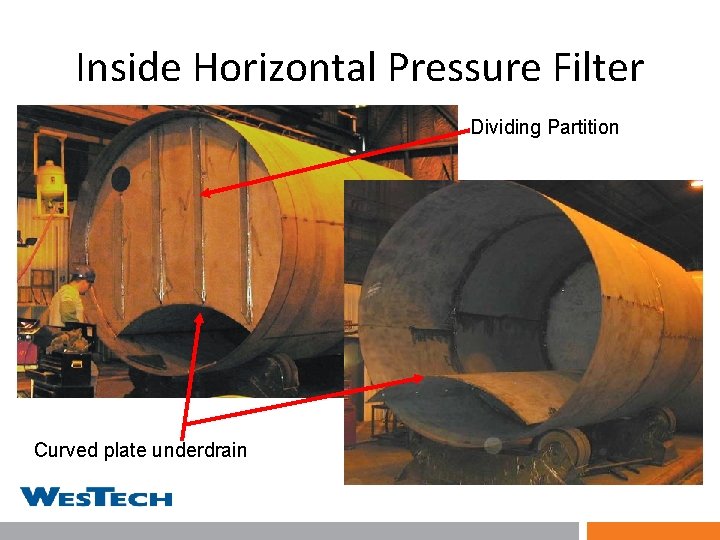 Inside Horizontal Pressure Filter

Dividing Partition

Curved plate underdrain

WESTECH